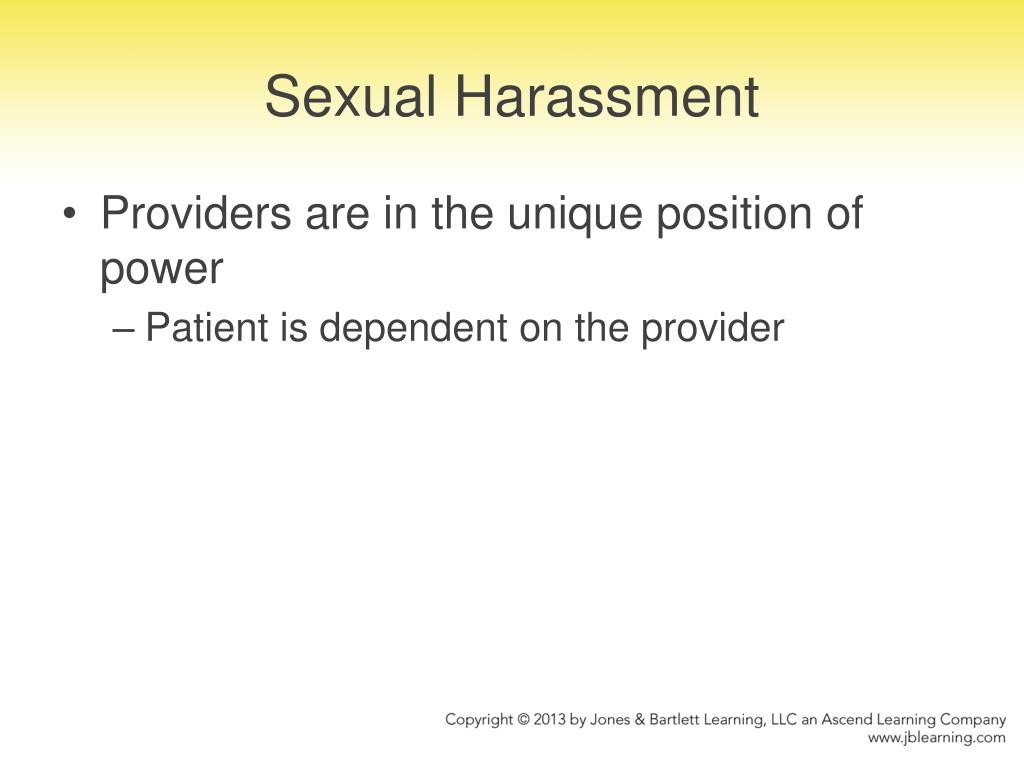 Sexual Harassment

• Providers are in the unique position of power

– Patient is dependent on the provider

Copyright © 2013 by Jones & Bartlett Learning, LLC an Ascend Learning Company
www.jblearning.com